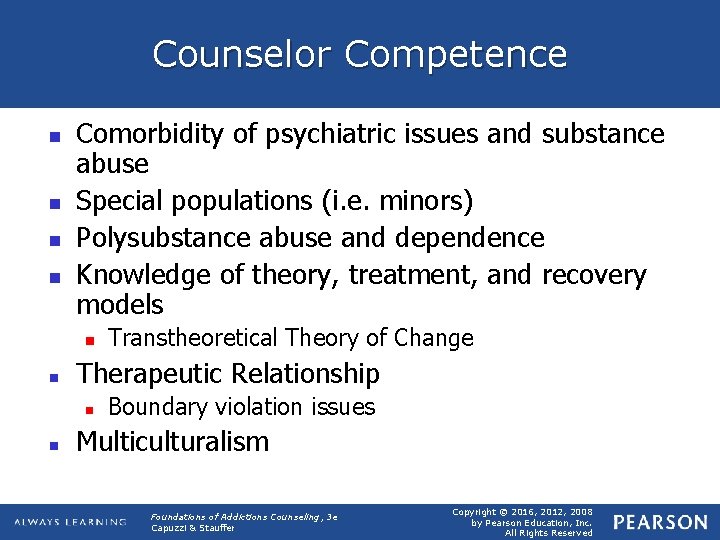 Counselor Competence

- Comorbidity of psychiatric issues and substance abuse
- Special populations (i.e. minors)
- Polysubstance abuse and dependence
- Knowledge of theory, treatment, and recovery models
  - Transtheoretical Theory of Change
- Therapeutic Relationship
  - Boundary violation issues
- Multiculturalism

ALWAYS LEARNING

Foundations of Addictions Counseling, 3e
Capuzzi & Stauffer

Copyright © 2016, 2012, 2008 by Pearson Education, Inc. All Rights Reserved

PEARSON